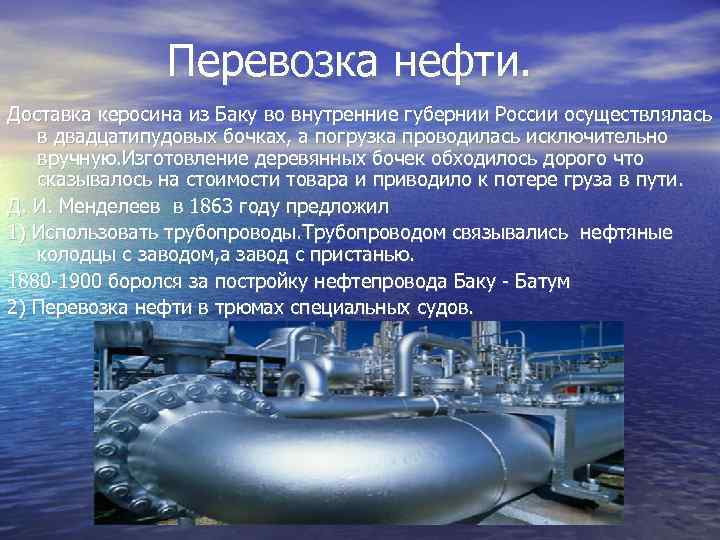 Перевозка нефти.

Доставка керосина из Баку во внутренние губернии России осуществлялась в двадцатипудовых бочках, а погрузка проводилась исключительно вручную.Изготовление деревянных бочек обходилось дорого что сказывалось на стоимости товара и приводило к потере груза в пути.

Д. И. Менделеев в 1863 году предложил

1) Использовать трубопроводы.Трубопроводом связывались нефтяные колодцы с заводом,а завод с пристанью.

1880-1900 боролся за постройку нефтепровода Баку - Батум

2) Перевозка нефти в трюмах специальных судов.